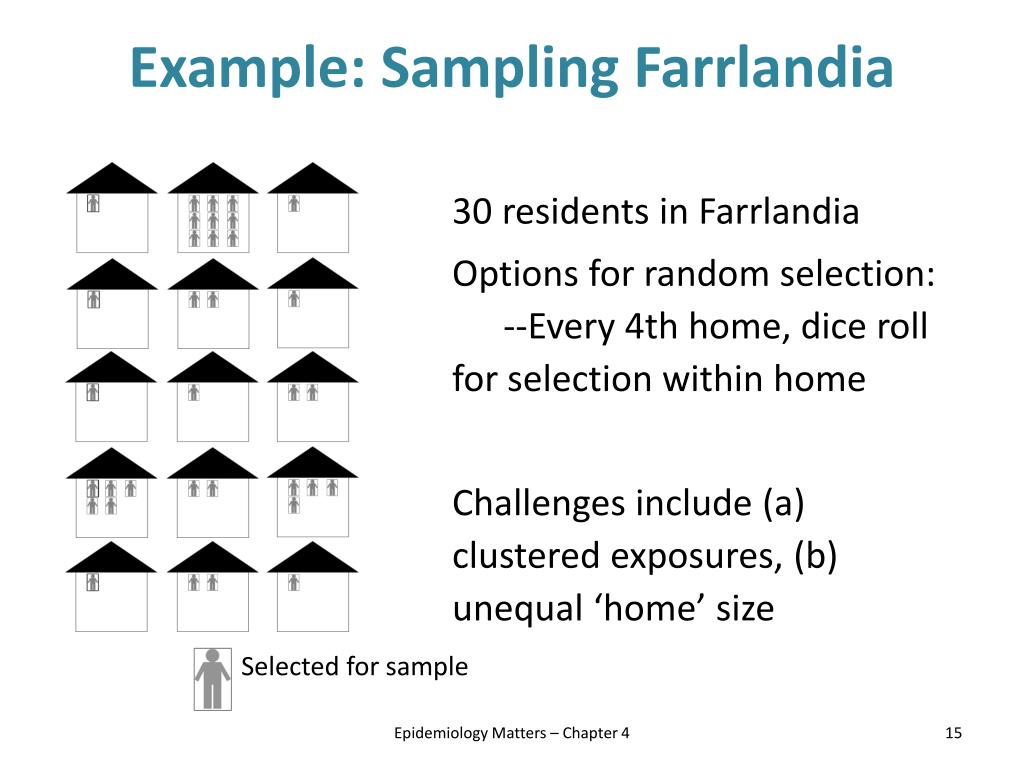 Example: Sampling Farrlandia

30 residents in Farrlandia

Options for random selection:
--Every 4th home, dice roll for selection within home

Challenges include (a) clustered exposures, (b) unequal ‘home’ size

Selected for sample

Epidemiology Matters – Chapter 4

15